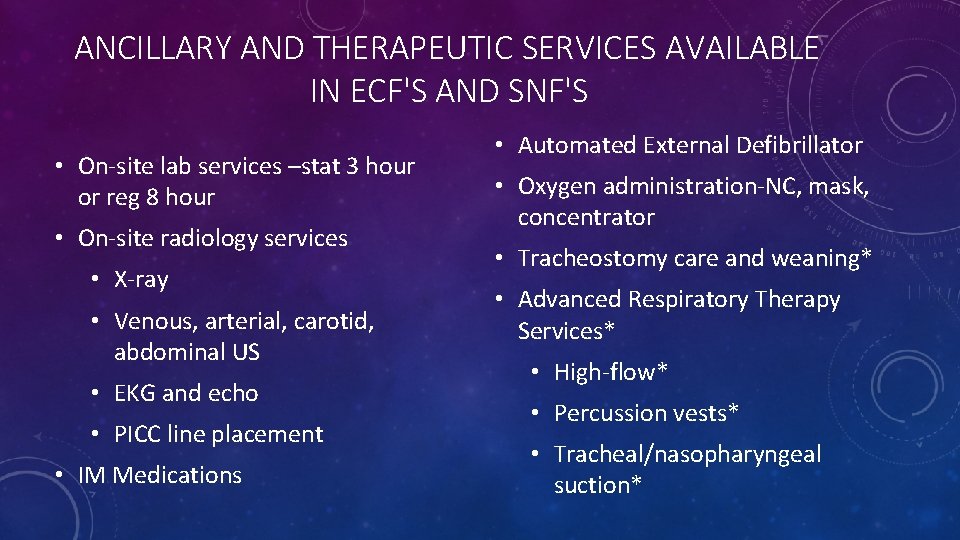 ANCILLARY AND THERAPEUTIC SERVICES AVAILABLE IN ECF'S AND SNF'S

• On-site lab services –stat 3 hour or reg 8 hour
• On-site radiology services
  • X-ray
  • Venous, arterial, carotid, abdominal US
  • EKG and echo
  • PICC line placement
• IM Medications

• Automated External Defibrillator
• Oxygen administration-NC, mask, concentrator
• Tracheostomy care and weaning*
• Advanced Respiratory Therapy Services*
  • High-flow*
  • Percussion vests*
  • Tracheal/nasopharyngeal suction*